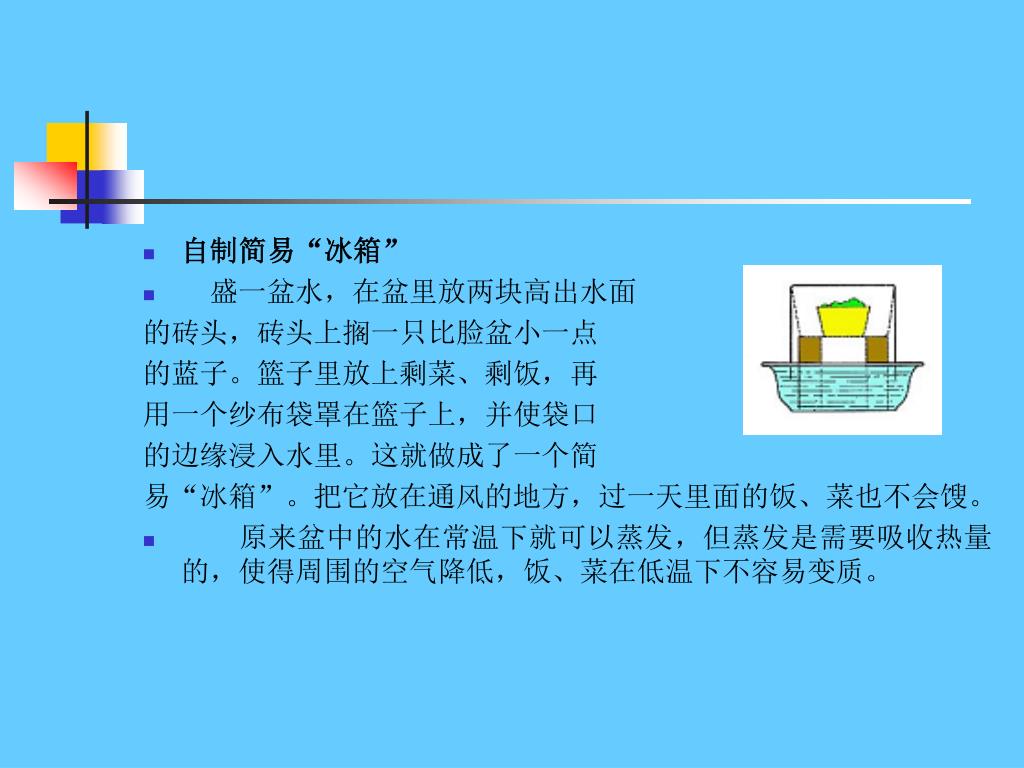 自制简易“冰箱”

盛一盆水，在盆里放两块高出水面的砖头，砖头上搁一只比脸盆小一点的蓝子。篮子里放上剩菜、剩饭，再用一个纱布袋罩在篮子上，并使袋口的边缘浸入水里。这就做成了一个简易“冰箱”。把它放在通风的地方，过一天里面的饭、菜也不会馊。

原来盆中的水在常温下就可以蒸发，但蒸发是需要吸收热量的，使得周围的空气降低，饭、菜在低温下不容易变质。